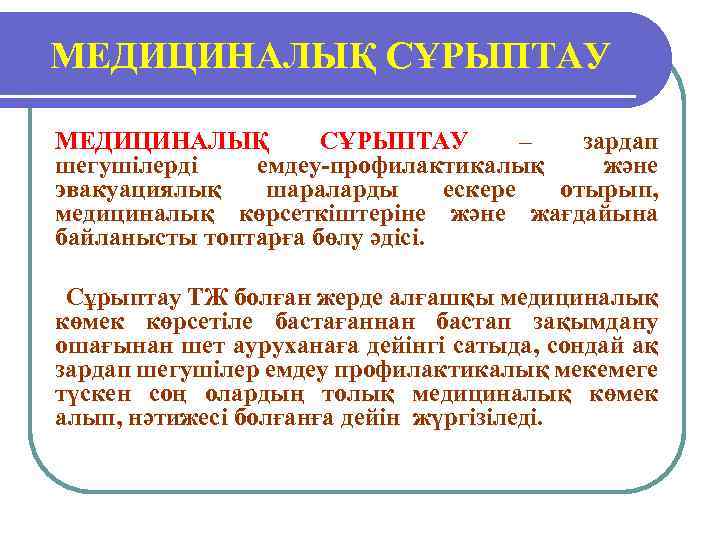 МЕДИЦИНАЛЫҚ СҰРЫПТАУ

МЕДИЦИНАЛЫҚ СҰРЫПТАУ – зардап шегушілерді емдеу-профилактикалық және эвакуациялық шараларды ескере отырып, медициналық көрсеткіштеріне және жағдайына байланысты топтарға бөлу әдісі.

Сұрыптау ТЖ болған жерде алғашқы медициналық көмек көрсетіле бастағаннан бастап зақымдану ошағынан шет ауруханаға дейінгі сатыда, сондай ақ зардап шегушілер емдеу профилактикалық мекемеге түскен соң олардың толық медициналық көмек алып, нәтижесі болғанға дейін жүргізіледі.